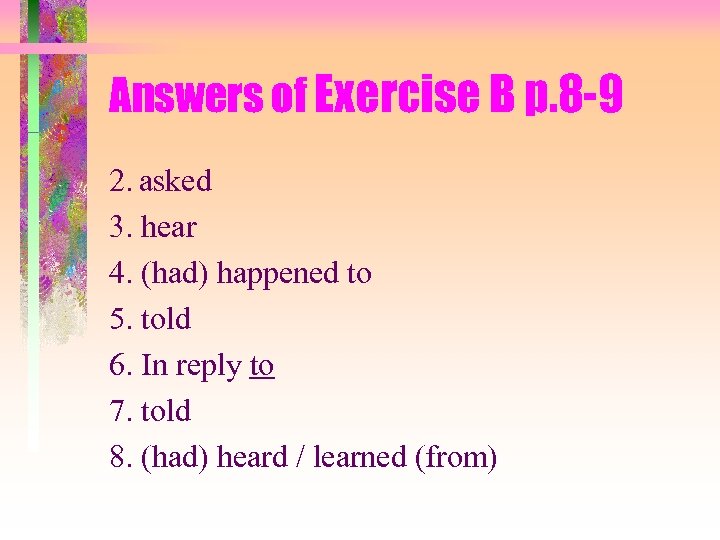 Answers of Exercise B p.8-9

2. asked
3. hear
4. (had) happened to
5. told
6. In reply to
7. told
8. (had) heard / learned (from)